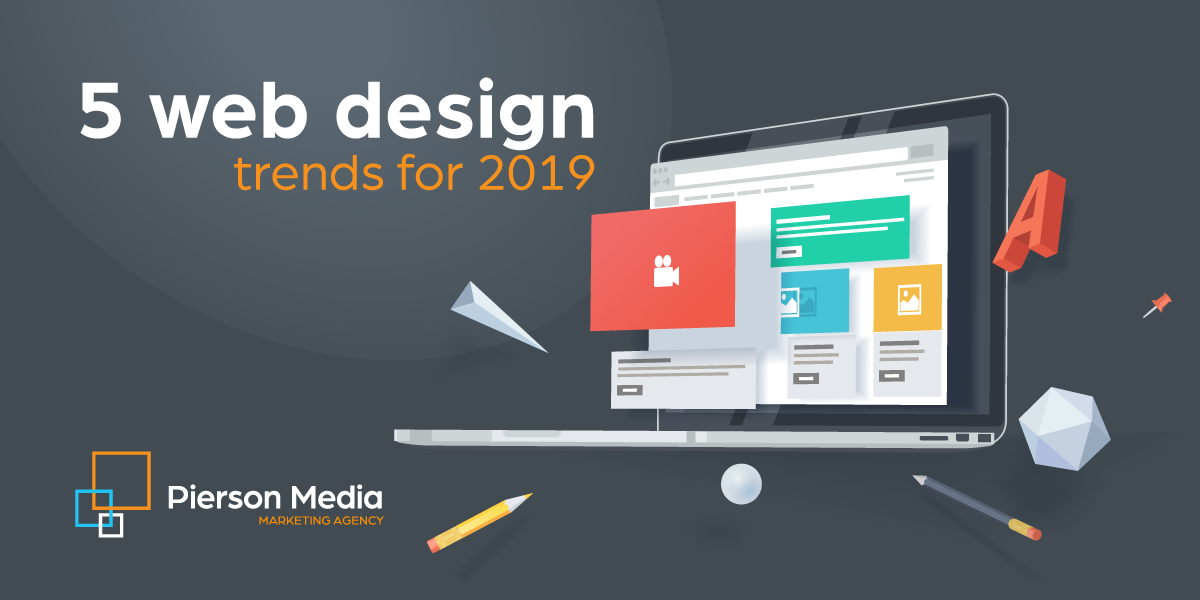 5 web design
trends for 2019

A

Pierson Media
MARKETING AGENCY